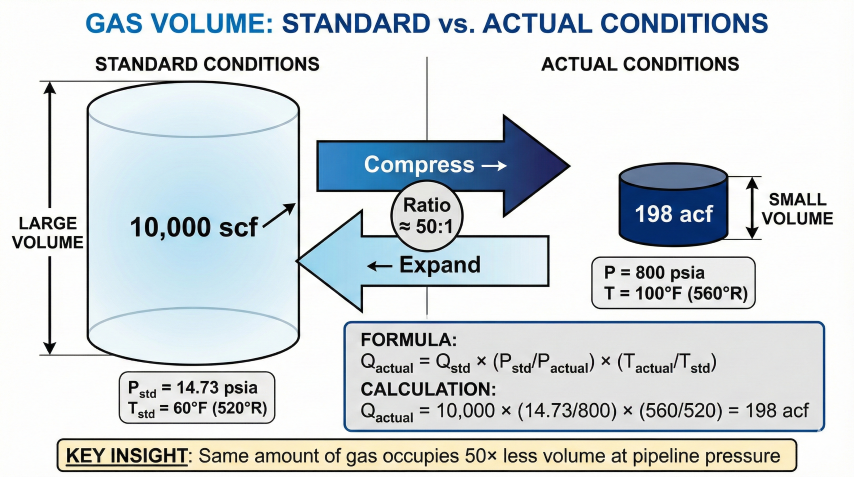 GAS VOLUME: STANDARD vs. ACTUAL CONDITIONS

STANDARD CONDITIONS

ACTUAL CONDITIONS

LARGE VOLUME

10,000 scf

Compress →

Ratio ≈ 50:1

← Expand

198 acf

SMALL VOLUME

P = 800 psia
T = 100°F (560°R)

$P_{std}$ = 14.73 psia
$T_{std}$ = 60°F (520°R)

FORMULA:
$Q_{actual} = Q_{std} \times (P_{std}/P_{actual}) \times (T_{actual}/T_{std})$
CALCULATION:
$Q_{actual} = 10,000 \times (14.73/800) \times (560/520) = 198$ acf

KEY INSIGHT: Same amount of gas occupies 50× less volume at pipeline pressure